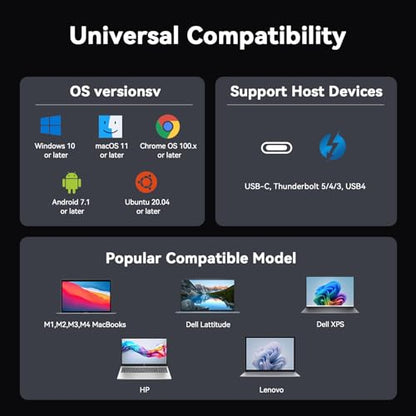 Universal Compatibility

OS versionsv

Windows 10 or later

macOS 11 or later

Chrome OS 100.x or later

Android 7.1 or later

Ubuntu 20.04 or later

Support Host Devices

USB-C, Thunderbolt 5/4/3, USB4

Popular Compatible Model

M1,M2,M3,M4 MacBooks

Dell Lattitude

Dell XPS

HP

Lenovo